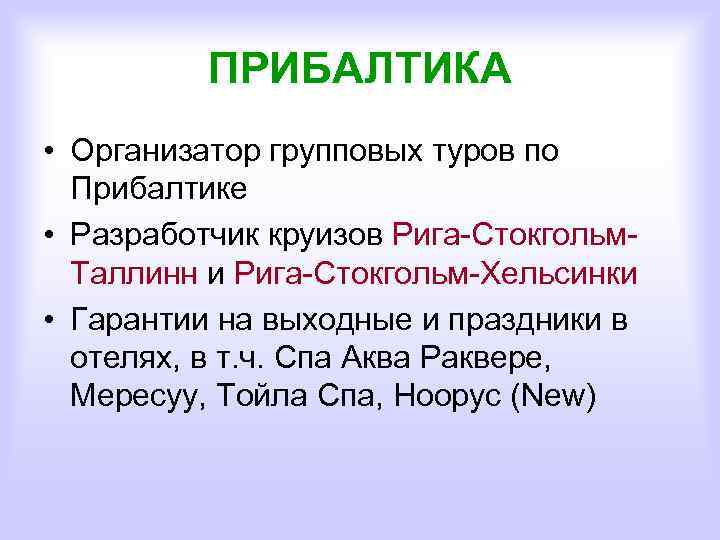 ПРИБАЛТИКА

• Организатор групповых туров по Прибалтике

• Разработчик круизов Рига-Стокгольм-Таллинн и Рига-Стокгольм-Хельсинки

• Гарантии на выходные и праздники в отелях, в т.ч. Спа Аква Раквере, Мересуу, Тойла Спа, Ноорус (New)